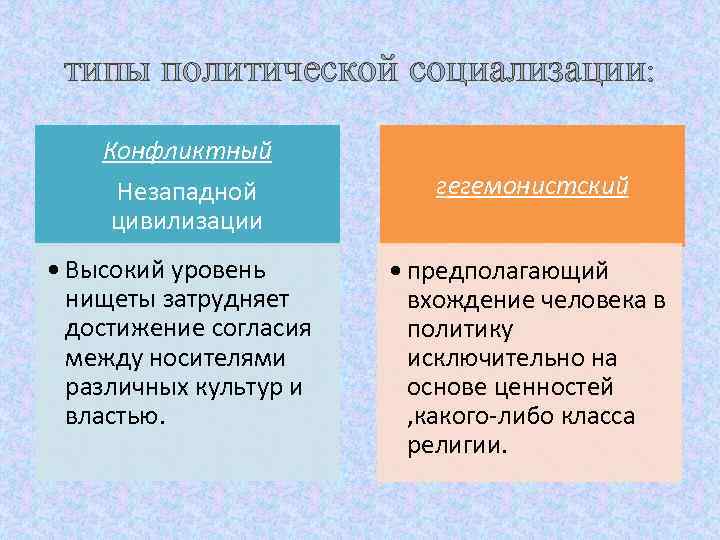 типы политической социализации:

Конфликтный

Незападной цивилизации

• Высокий уровень нищеты затрудняет достижение согласия между носителями различных культур и властью.

гегемонистский

• предполагающий вхождение человека в политику исключительно на основе ценностей ,какого-либо класса религии.